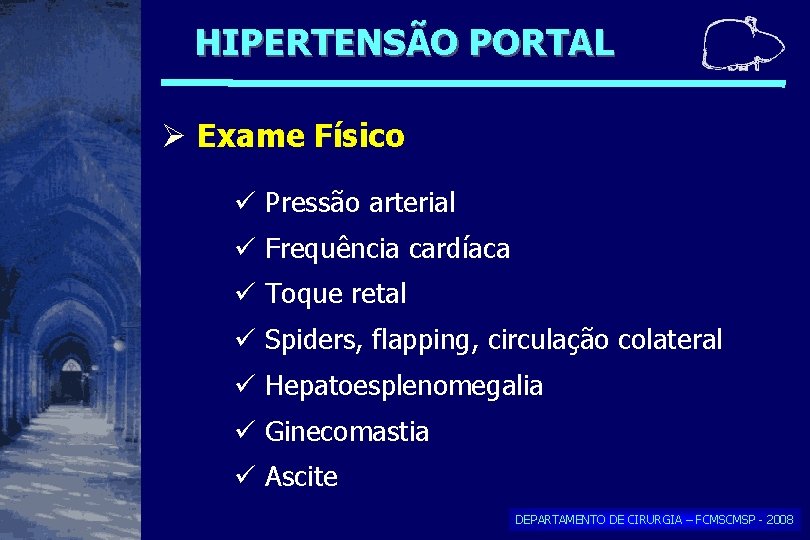 HIPERTENSÃO PORTAL

➢ Exame Físico

✓ Pressão arterial
✓ Frequência cardíaca
✓ Toque retal
✓ Spiders, flapping, circulação colateral
✓ Hepatoesplenomegalia
✓ Ginecomastia
✓ Ascite

DEPARTAMENTO DE CIRURGIA – FCMSCMSP - 2008